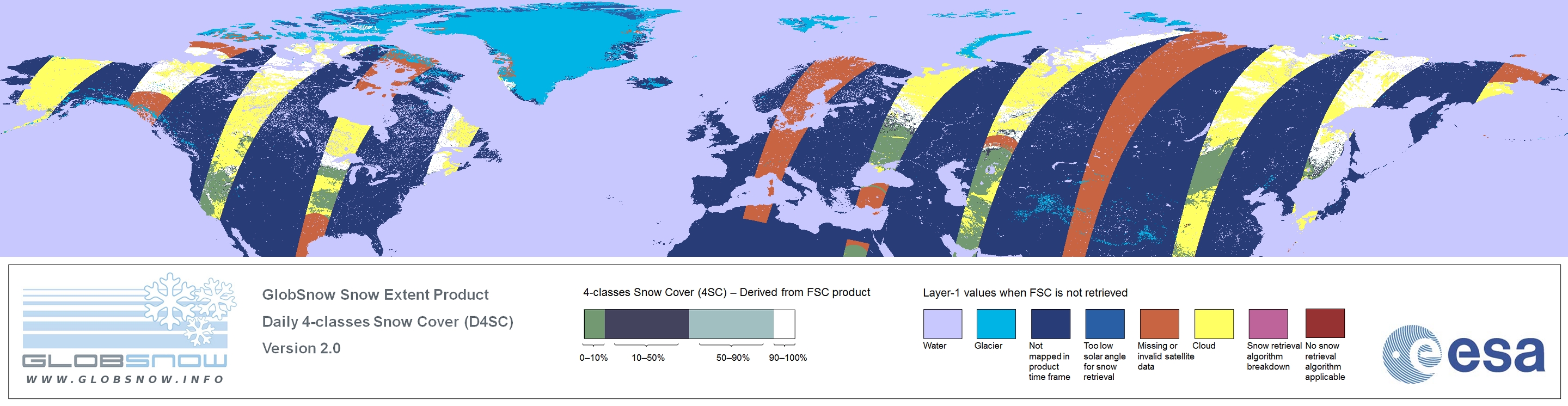 GLOBSNOW
WWW.GLOBSNOW.INFO

GlobSnow Snow Extent Product
Daily 4-classes Snow Cover (D4SC)
Version 2.0

4-classes Snow Cover (4SC) – Derived from FSC product

0–10%
10–50%
50–90%
90–100%

Layer-1 values when FSC is not retrieved

Water
Glacier
Not mapped in product time frame
Too low solar angle for snow retrieval
Missing or invalid satellite data
Cloud
Snow retrieval algorithm breakdown
No snow retrieval algorithm applicable

esa